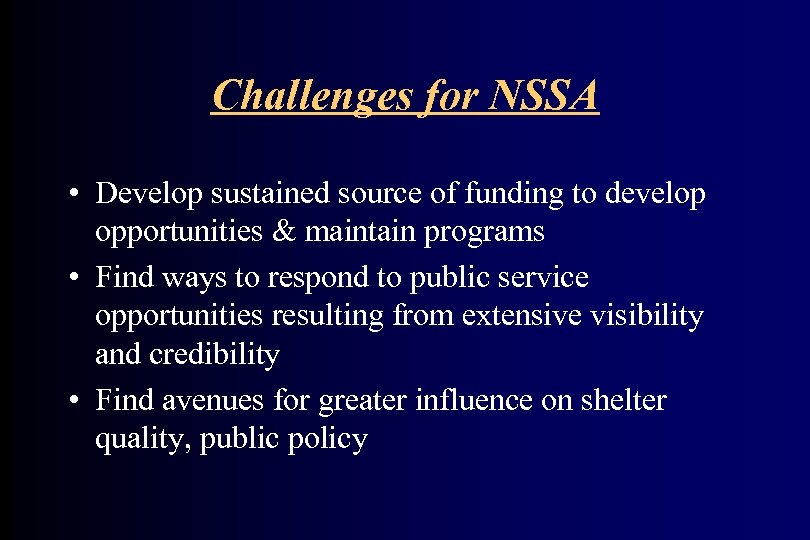 Challenges for NSSA

• Develop sustained source of funding to develop opportunities & maintain programs
• Find ways to respond to public service opportunities resulting from extensive visibility and credibility
• Find avenues for greater influence on shelter quality, public policy